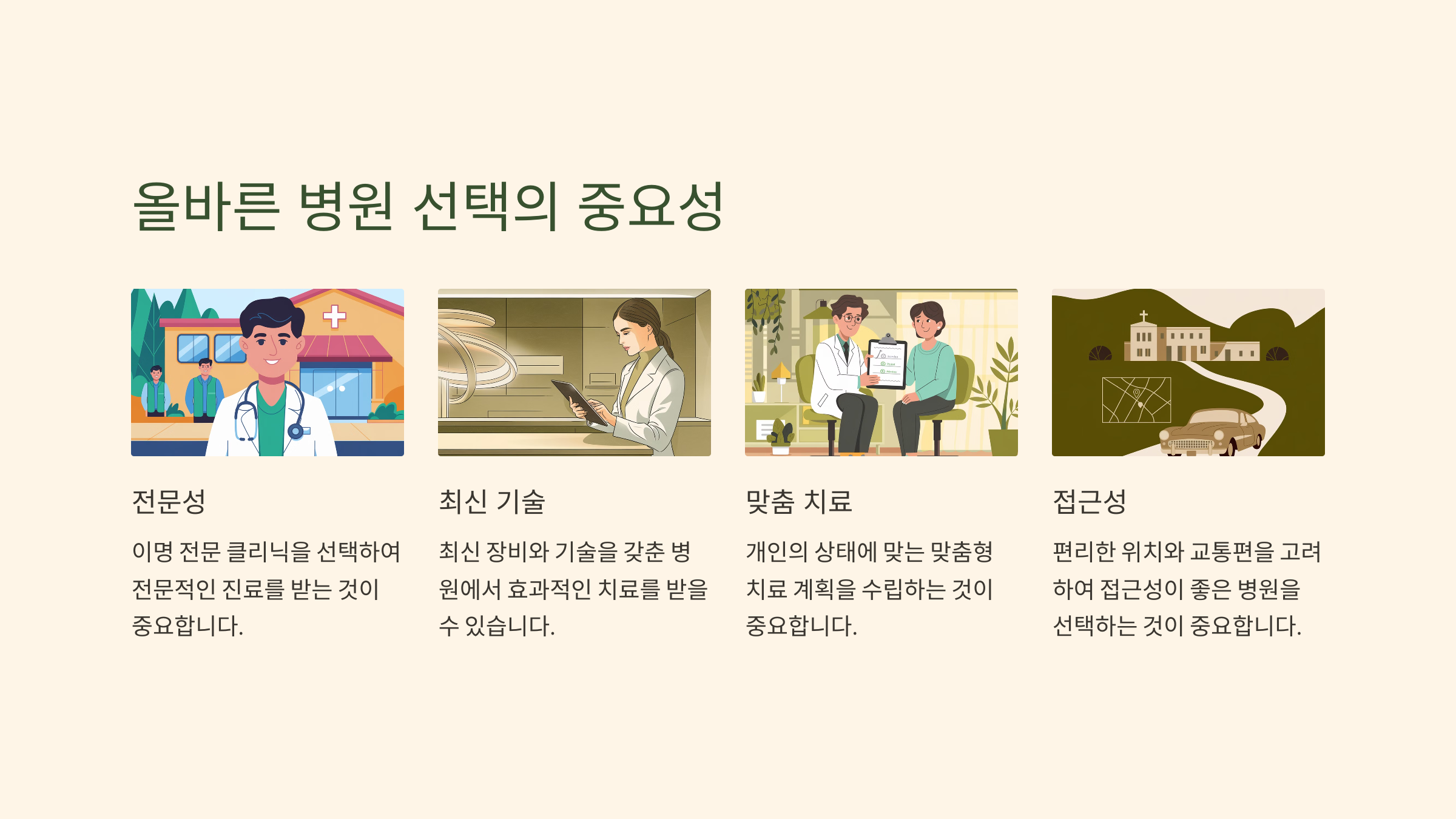 올바른 병원 선택의 중요성

전문성

이명 전문 클리닉을 선택하여 전문적인 진료를 받는 것이 중요합니다.

최신 기술

최신 장비와 기술을 갖춘 병원에서 효과적인 치료를 받을 수 있습니다.

맞춤 치료

개인의 상태에 맞는 맞춤형 치료 계획을 수립하는 것이 중요합니다.

접근성

편리한 위치와 교통편을 고려하여 접근성이 좋은 병원을 선택하는 것이 중요합니다.